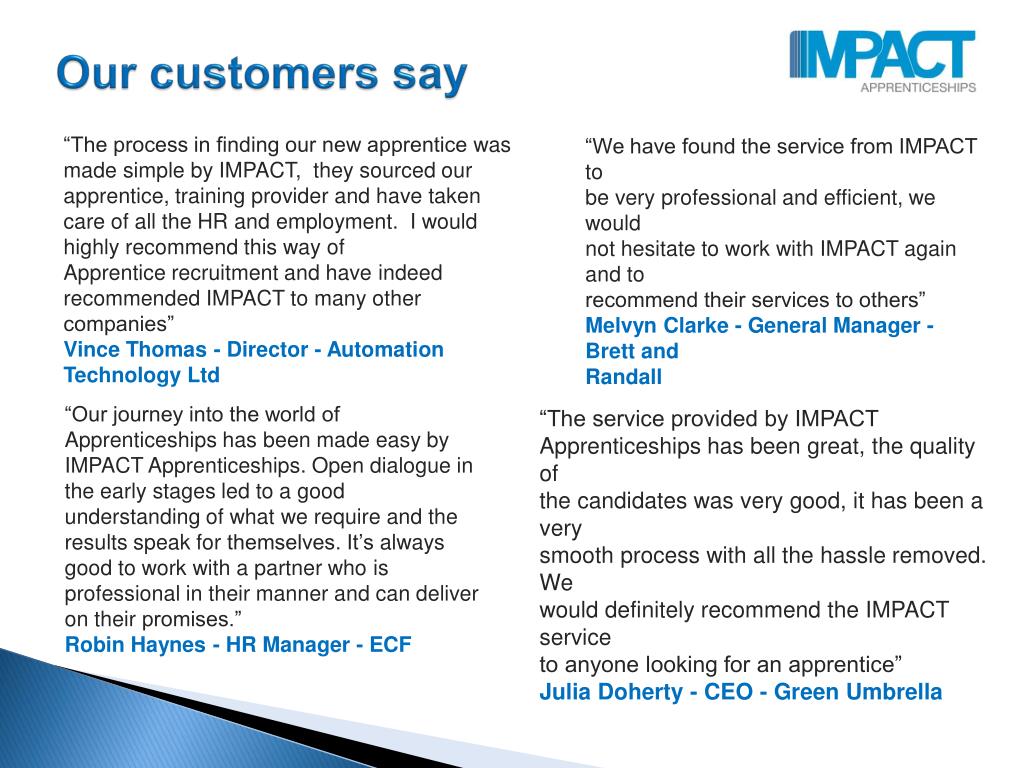 Our customers say

IMPACT
APPRENTICESHIPS

“The process in finding our new apprentice was made simple by IMPACT, they sourced our apprentice, training provider and have taken care of all the HR and employment. I would highly recommend this way of Apprentice recruitment and have indeed recommended IMPACT to many other companies”
Vince Thomas - Director - Automation Technology Ltd

“Our journey into the world of Apprenticeships has been made easy by IMPACT Apprenticeships. Open dialogue in the early stages led to a good understanding of what we require and the results speak for themselves. It’s always good to work with a partner who is professional in their manner and can deliver on their promises.”
Robin Haynes - HR Manager - ECF

“We have found the service from IMPACT to be very professional and efficient, we would not hesitate to work with IMPACT again and to recommend their services to others”
Melvyn Clarke - General Manager - Brett and Randall

“The service provided by IMPACT Apprenticeships has been great, the quality of the candidates was very good, it has been a very smooth process with all the hassle removed. We would definitely recommend the IMPACT service to anyone looking for an apprentice”
Julia Doherty - CEO - Green Umbrella